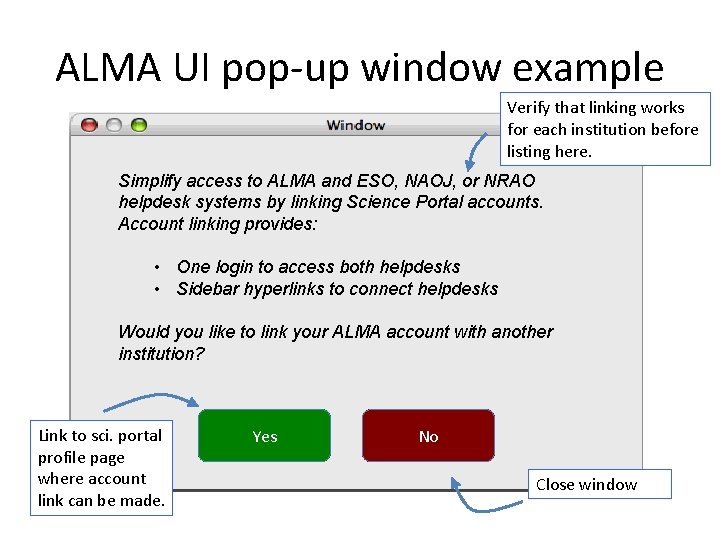 ALMA UI pop-up window example

Window

Verify that linking works for each institution before listing here.

Simplify access to ALMA and ESO, NAOJ, or NRAO helpdesk systems by linking Science Portal accounts. Account linking provides:

• One login to access both helpdesks
• Sidebar hyperlinks to connect helpdesks

Would you like to link your ALMA account with another institution?

Yes

No

Link to sci. portal profile page where account link can be made.

Close window